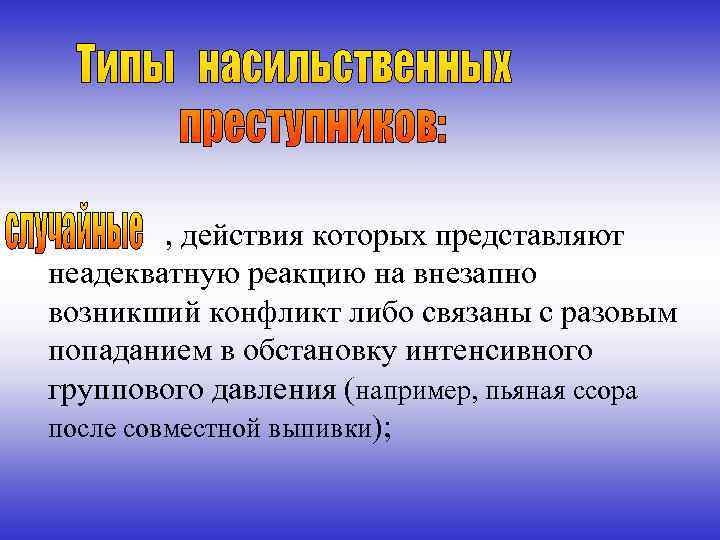 Типы насильственных преступников:

случайные , действия которых представляют неадекватную реакцию на внезапно возникший конфликт либо связаны с разовым попаданием в обстановку интенсивного группового давления (например, пьяная ссора после совместной выпивки);